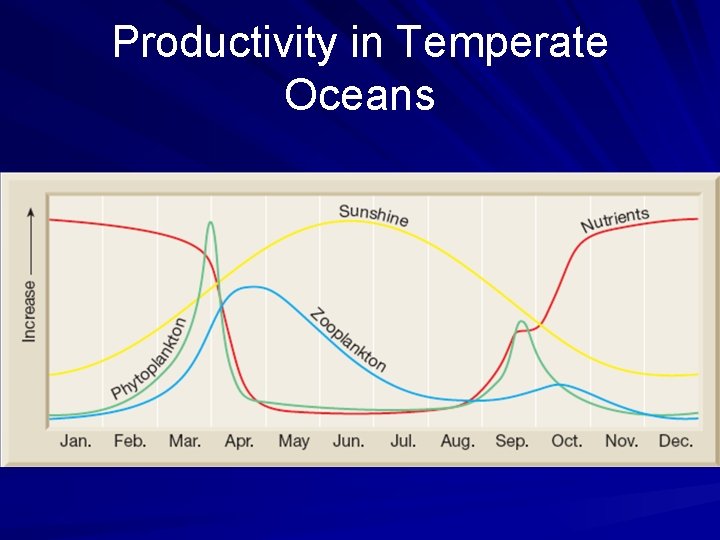 Productivity in Temperate Oceans

Increase

Sunshine

Nutrients

Phytoplankton

Zooplankton

Jan. Feb. Mar. Apr. May Jun. Jul. Aug. Sep. Oct. Nov. Dec.